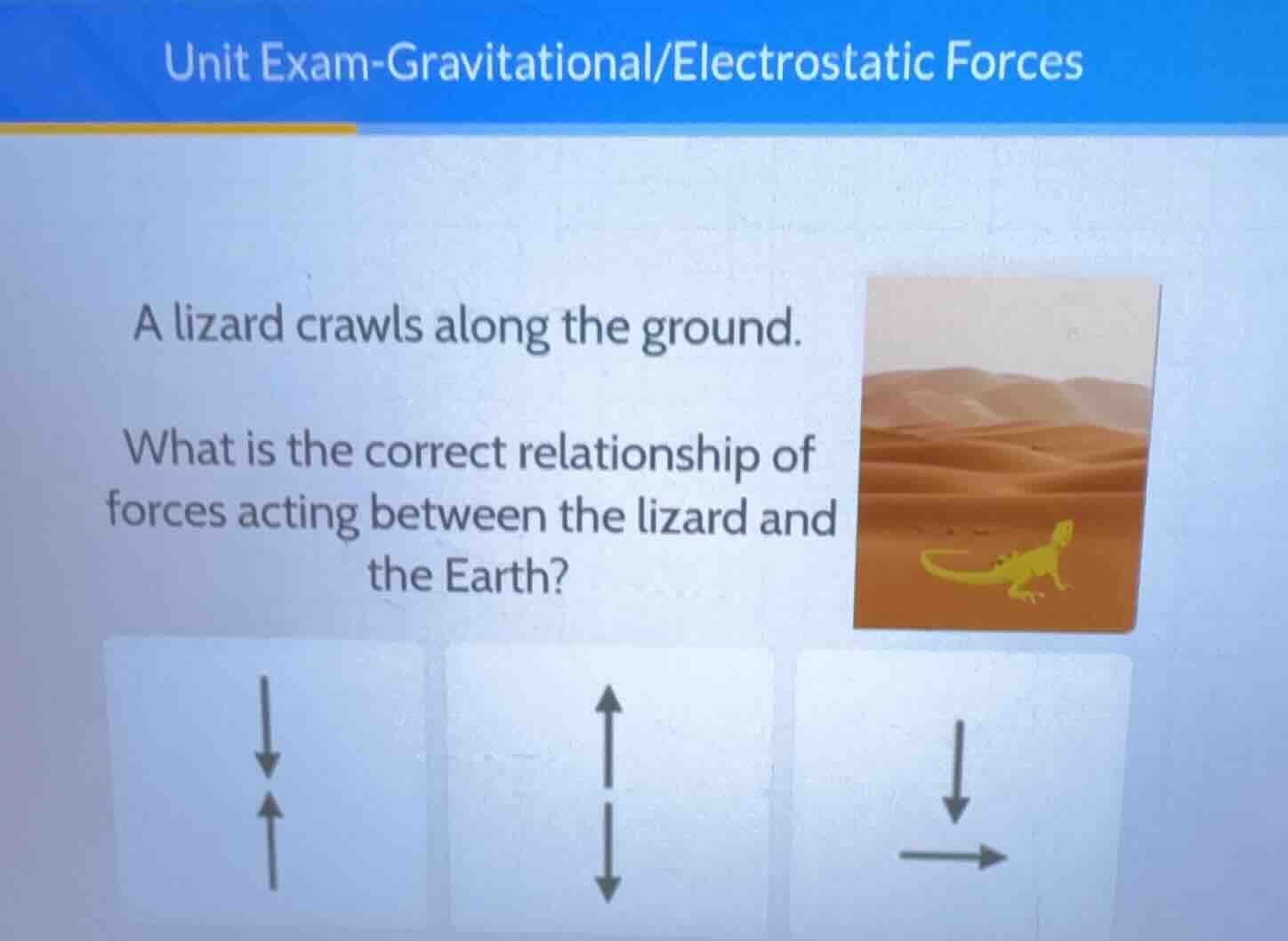 Unit Exam-Gravitational/Electrostatic Forces

A lizard crawls along the ground.

What is the correct relationship of forces acting between the lizard and the Earth?